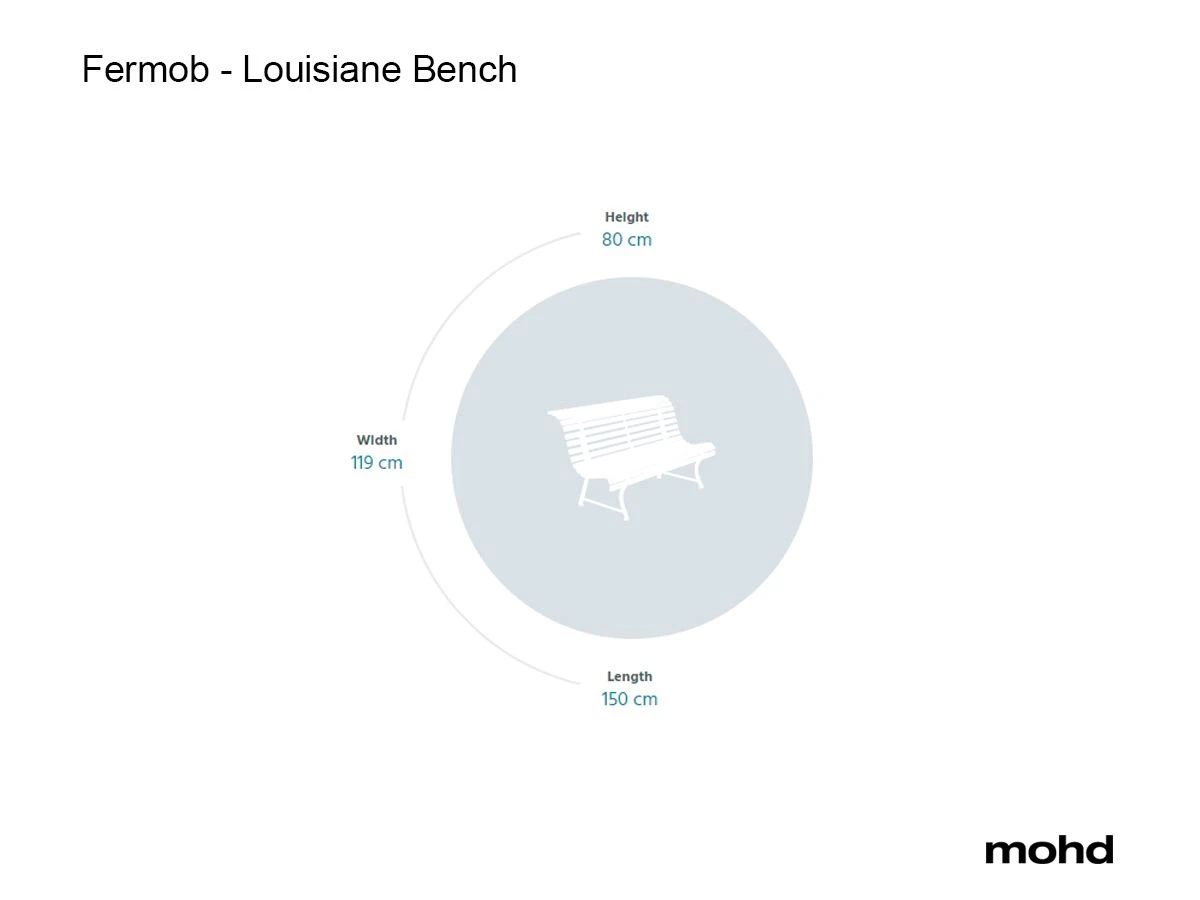 Fermob - Louisiane Bench

Height
80 cm

Width
119 cm

Length
150 cm

mohd